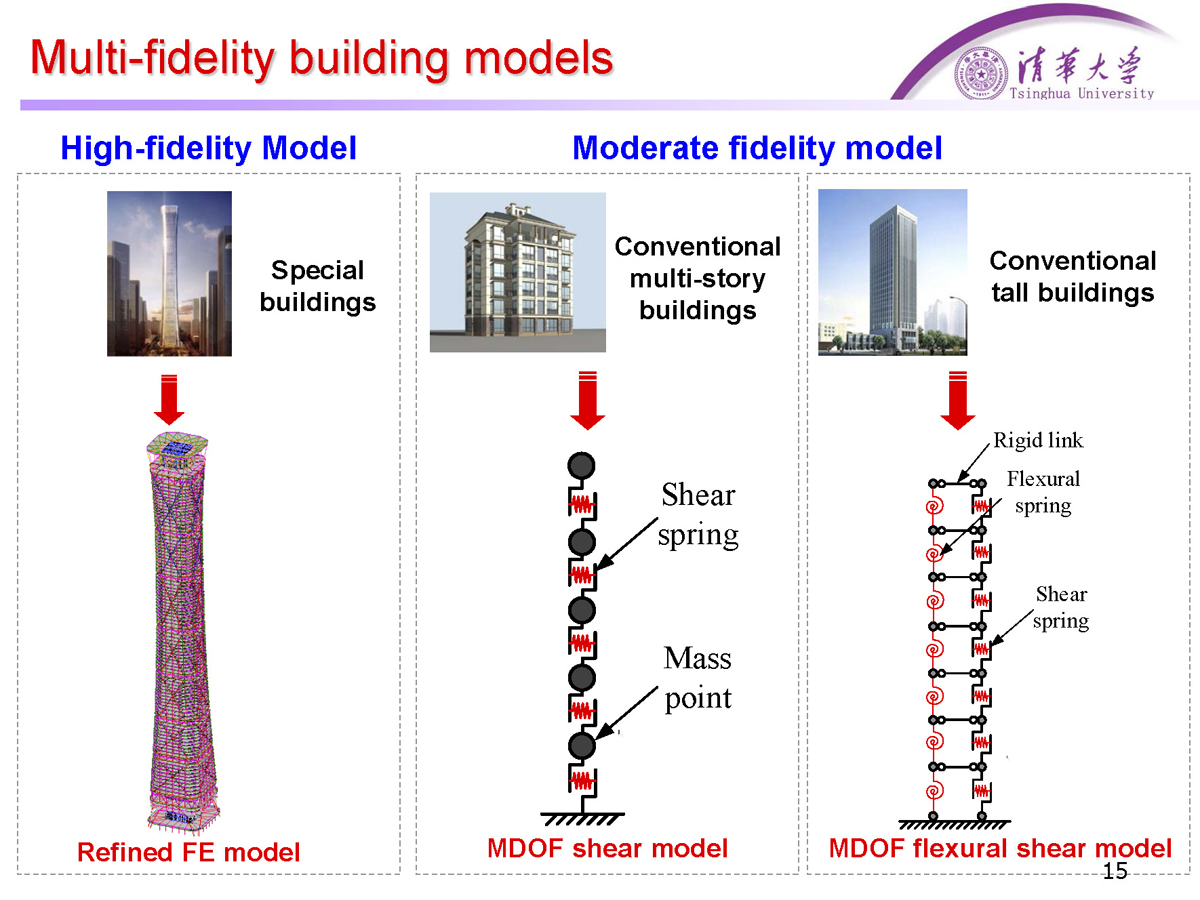 Multi-fidelity building models

清華大學
Tsinghua University

High-fidelity Model

Special buildings

Refined FE model

Moderate fidelity model

Conventional multi-story buildings

Shear spring

Mass point

MDOF shear model

Conventional tall buildings

Rigid link

Flexural spring

Shear spring

MDOF flexural shear model

15